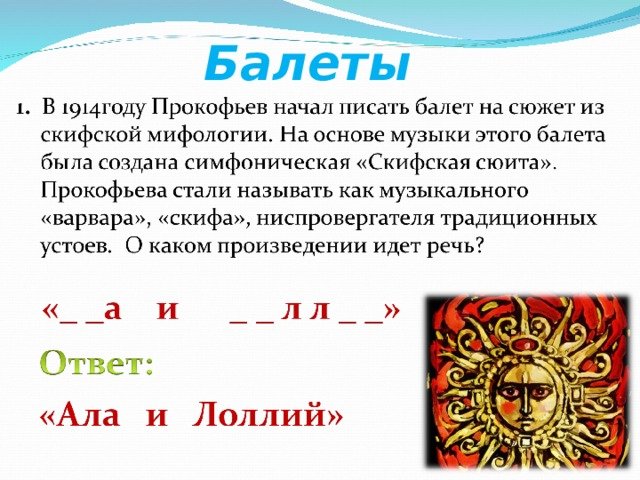 Балеты

1. В 1914году Прокофьев начал писать балет на сюжет из скифской мифологии. На основе музыки этого балета была создана симфоническая «Скифская сюита». Прокофьева стали называть как музыкального «варвара», «скифа», ниспровергателя традиционных устоев. О каком произведении идет речь?

«_ _а и _ _ л л _ _»

Ответ:

«Ала и Лоллий»